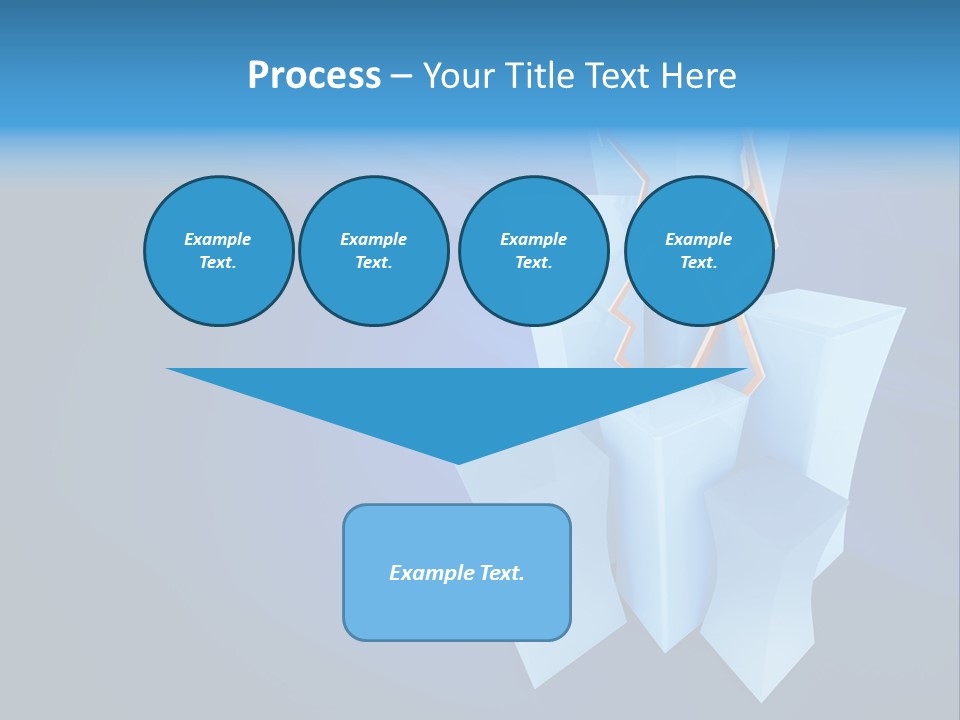 Process – Your Title Text Here

Example Text.

Example Text.

Example Text.

Example Text.

Example Text.